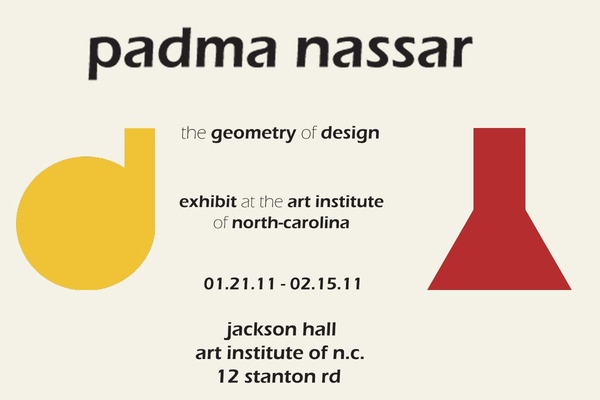 padma nassar

the geometry of design

exhibit at the art institute of north-carolina

01.21.11 - 02.15.11

jackson hall
art institute of n.c.
12 stanton rd